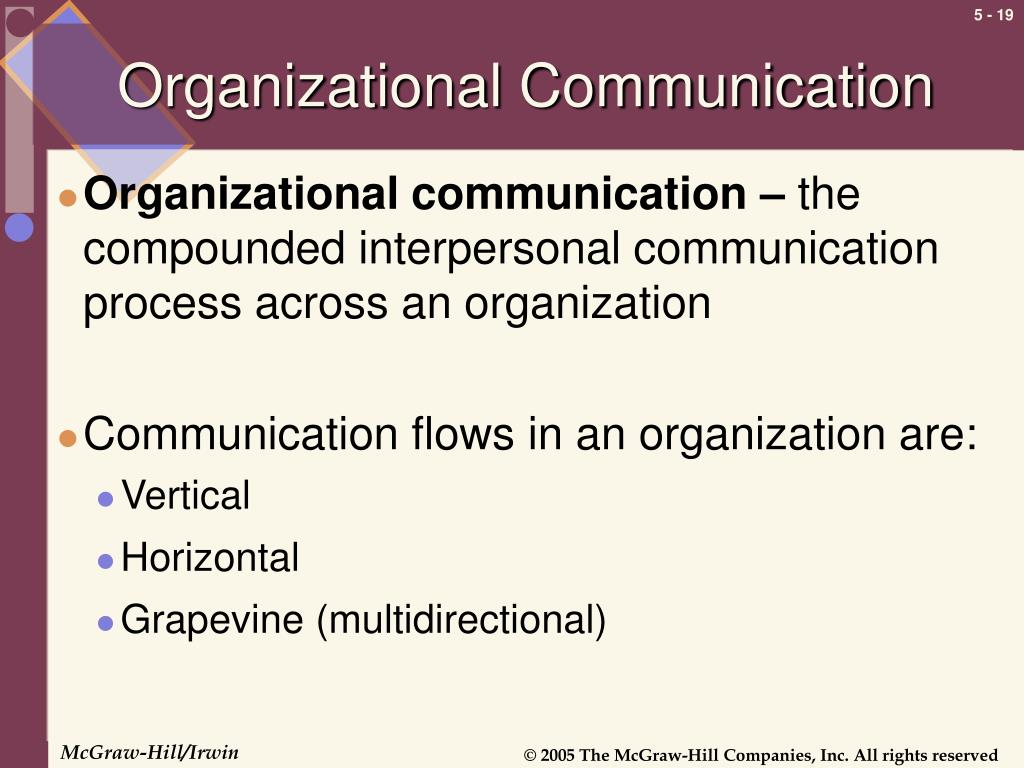 5 - 19

Organizational Communication

Organizational communication – the compounded interpersonal communication process across an organization

Communication flows in an organization are:

Vertical

Horizontal

Grapevine (multidirectional)

McGraw-Hill/Irwin

© 2005 The McGraw-Hill Companies, Inc. All rights reserved